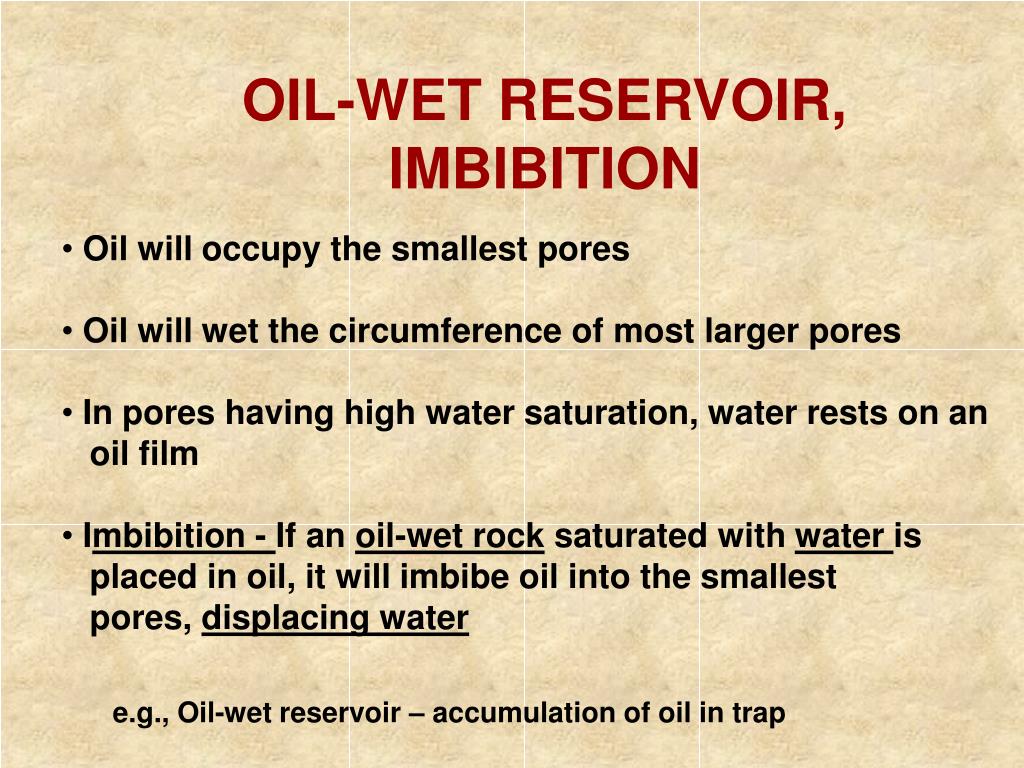 OIL-WET RESERVOIR, IMBIBITION

• Oil will occupy the smallest pores

• Oil will wet the circumference of most larger pores

• In pores having high water saturation, water rests on an oil film

• Imbibition - If an oil-wet rock saturated with water is placed in oil, it will imbibe oil into the smallest pores, displacing water

e.g., Oil-wet reservoir – accumulation of oil in trap